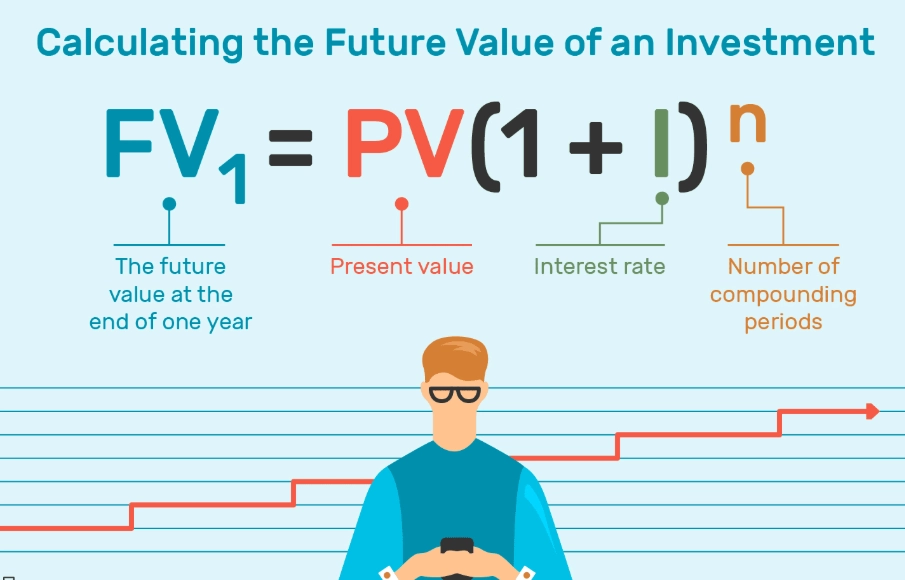 Calculating the Future Value of an Investment

$FV_1 = PV(1 + I)^n$

The future value at the end of one year

Present value

Interest rate

Number of compounding periods